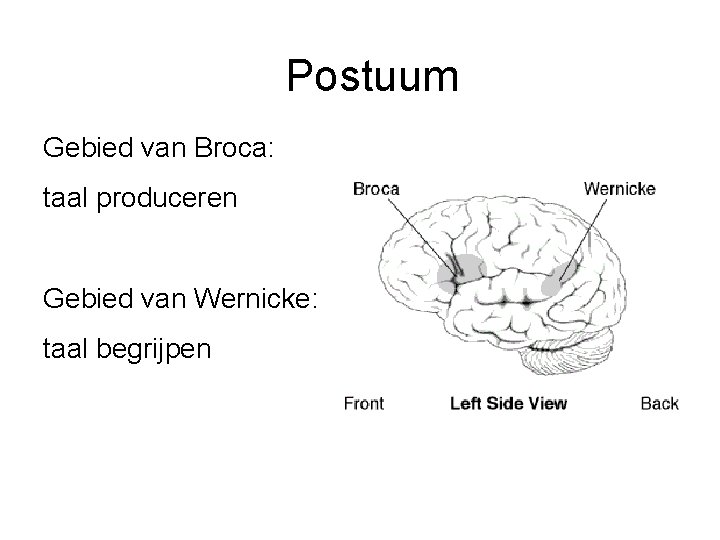 Postuum

Gebied van Broca:

taal produceren

Gebied van Wernicke:

taal begrijpen

Broca

Wernicke

Front

Left Side View

Back